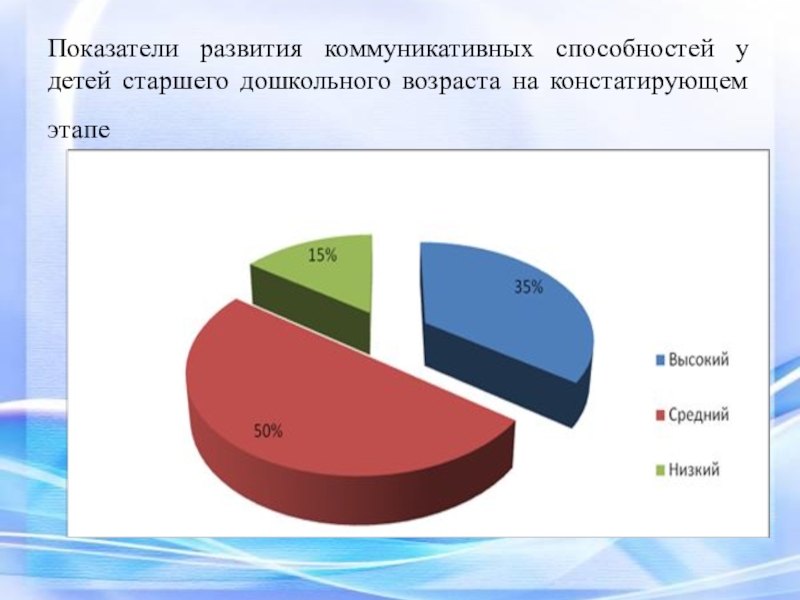 Показатели развития коммуникативных способностей у детей старшего дошкольного возраста на констатирующем этапе

15%

35%

50%

Высокий
Средний
Низкий